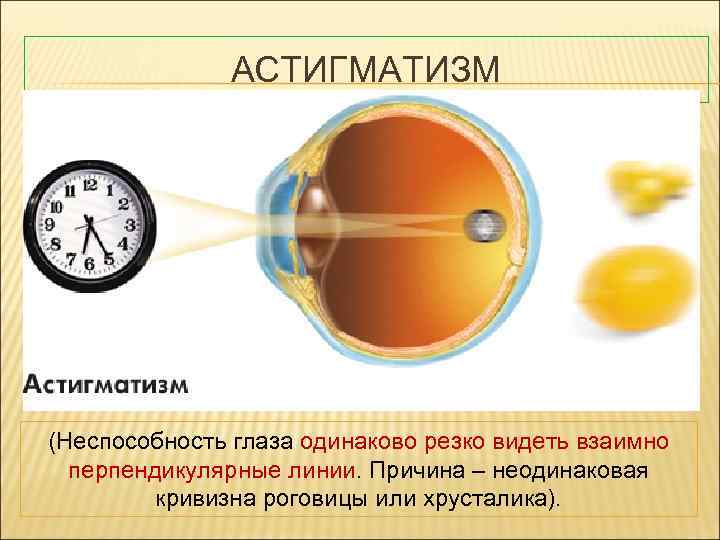 АСТИГМАТИЗМ

12 1 2 3 4 5 6 7 8 9 10 11

Астигматизм

(Неспособность глаза одинаково резко видеть взаимно перпендикулярные линии. Причина – неодинаковая кривизна роговицы или хрусталика).